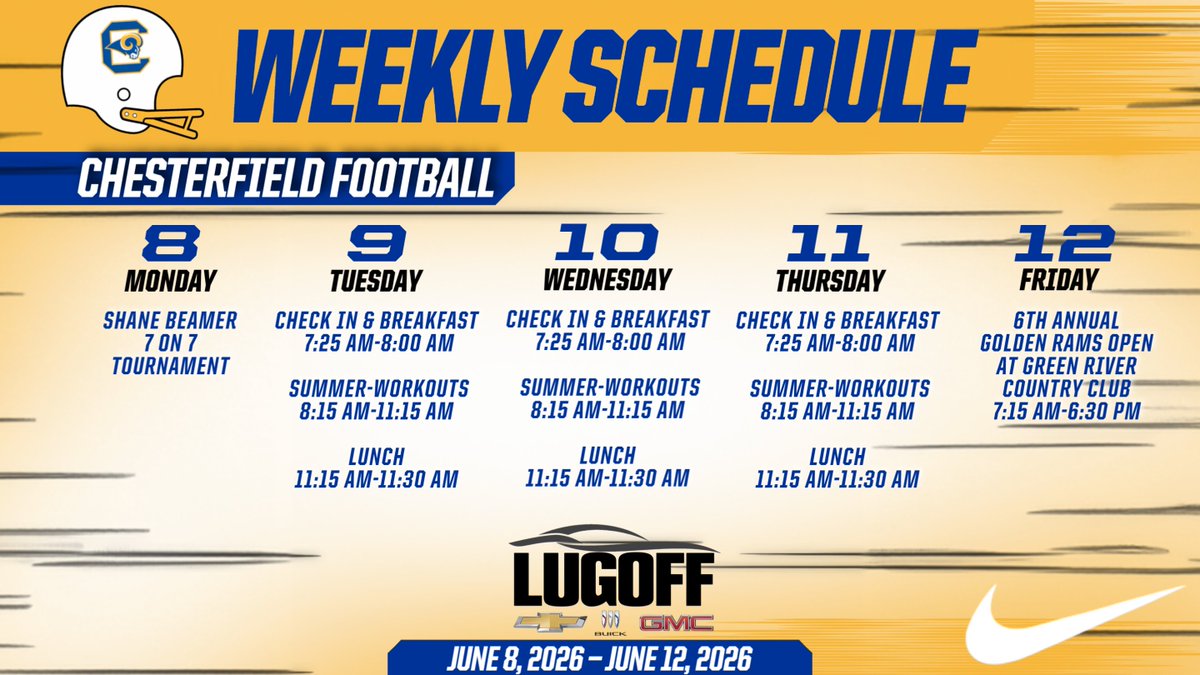 WEEKLY SCHEDULE

CHESTERFIELD FOOTBALL

8
MONDAY

SHANE BEAMER 7 ON 7 TOURNAMENT

9
TUESDAY

CHECK IN & BREAKFAST
7:25 AM-8:00 AM

SUMMER-WORKOUTS
8:15 AM-11:15 AM

LUNCH
11:15 AM-11:30 AM

10
WEDNESDAY

CHECK IN & BREAKFAST
7:25 AM-8:00 AM

SUMMER-WORKOUTS
8:15 AM-11:15 AM

LUNCH
11:15 AM-11:30 AM

11
THURSDAY

CHECK IN & BREAKFAST
7:25 AM-8:00 AM

SUMMER-WORKOUTS
8:15 AM-11:15 AM

LUNCH
11:15 AM-11:30 AM

12
FRIDAY

6TH ANNUAL GOLDEN RAMS OPEN AT GREEN RIVER COUNTRY CLUB
7:15 AM-6:30 PM

LUGOFF
BUICK GMC

JUNE 8, 2026 – JUNE 12, 2026